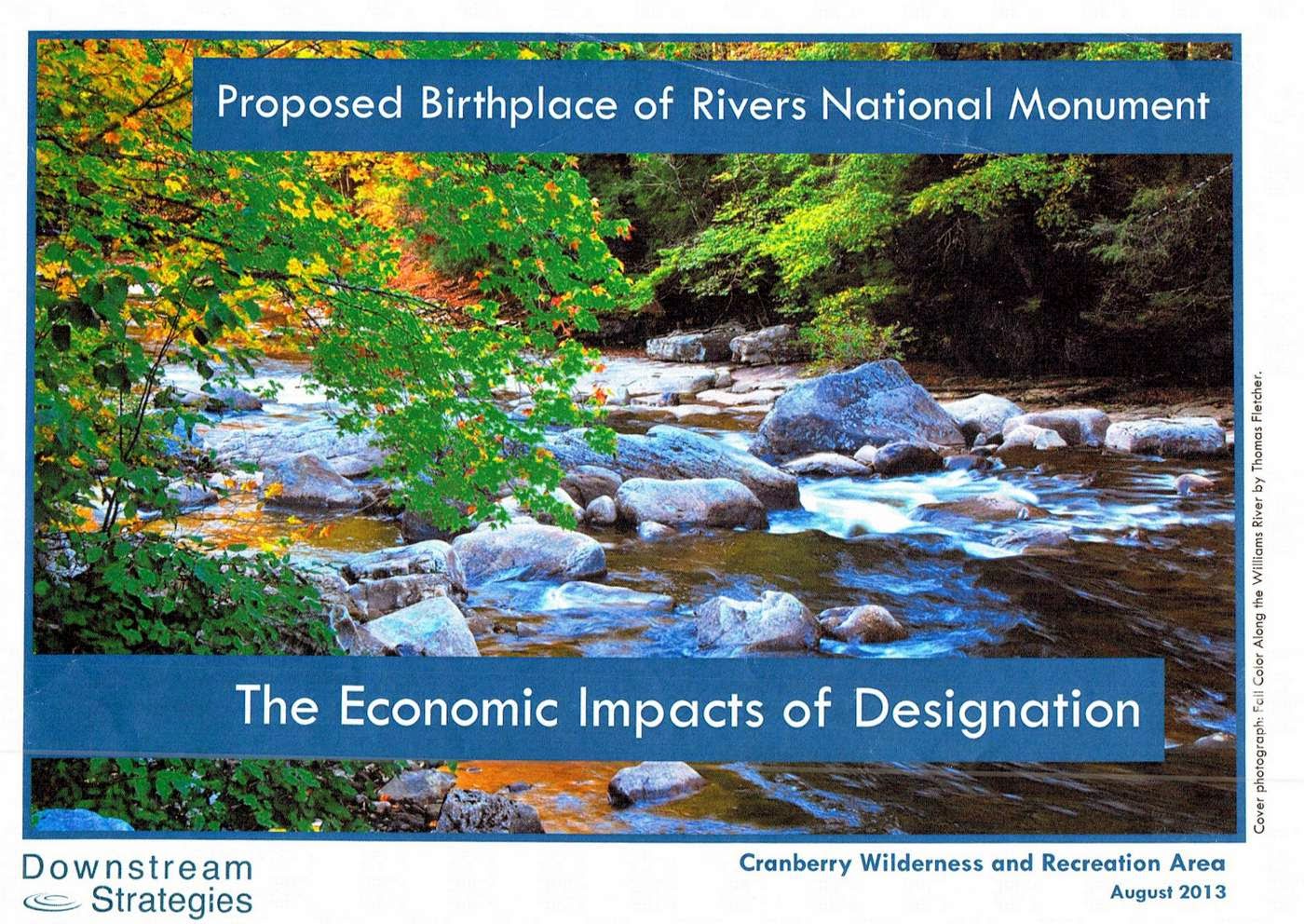 Proposed Birthplace of Rivers National Monument

The Economic Impacts of Designation

Cover photograph: Fall Color Along the Williams River by Thomas Fletcher.

Downstream Strategies

Cranberry Wilderness and Recreation Area
August 2013